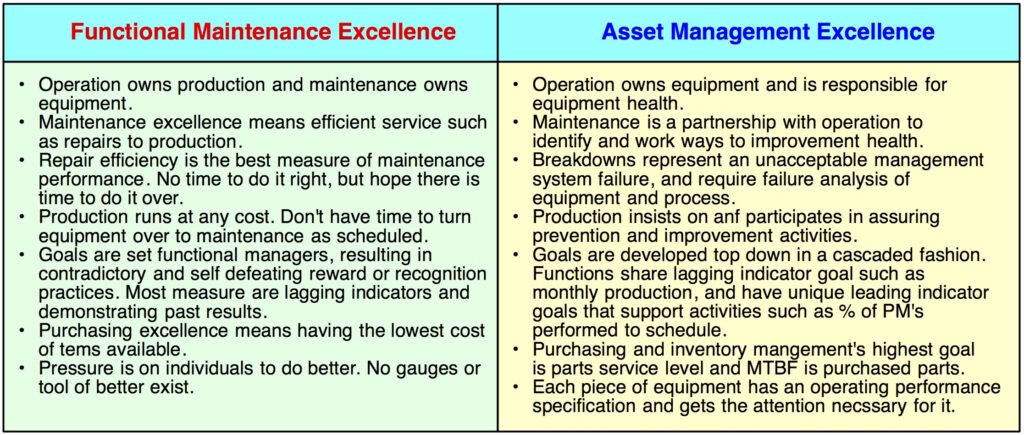 | Functional Maintenance Excellence | Asset Management Excellence |
|---|---|
| • Operation owns production and maintenance owns equipment. • Maintenance excellence means efficient service such as repairs to production. • Repair efficiency is the best measure of maintenance performance. No time to do it right, but hope there is time to do it over. • Production runs at any cost. Don't have time to turn equipment over to maintenance as scheduled. • Goals are set functional managers, resulting in contradictory and self defeating reward or recognition practices. Most measure are lagging indicators and demonstrating past results. • Purchasing excellence means having the lowest cost of tems available. • Pressure is on individuals to do better. No gauges or tool of better exist. | • Operation owns equipment and is responsible for equipment health. • Maintenance is a partnership with operation to identify and work ways to improvement health. • Breakdowns represent an unacceptable management system failure, and require failure analysis of equipment and process. • Production insists on anf participates in assuring prevention and improvement activities. • Goals are developed top down in a cascaded fashion. Functions share lagging indicator goal such as monthly production, and have unique leading indicator goals that support activities such as % of PM's performed to schedule. • Purchasing and inventory mangement's highest goal is parts service level and MTBF is purchased parts. • Each piece of equipment has an operating performance specification and gets the attention necssary for it. |